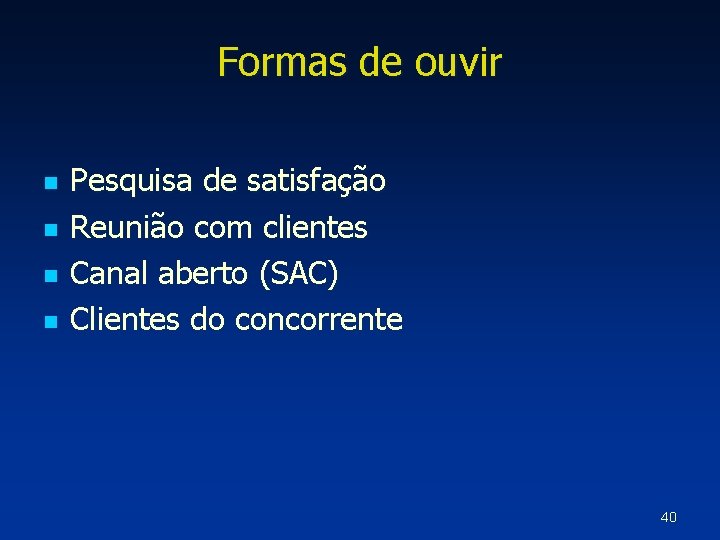 Formas de ouvir

- Pesquisa de satisfação
- Reunião com clientes
- Canal aberto (SAC)
- Clientes do concorrente

40